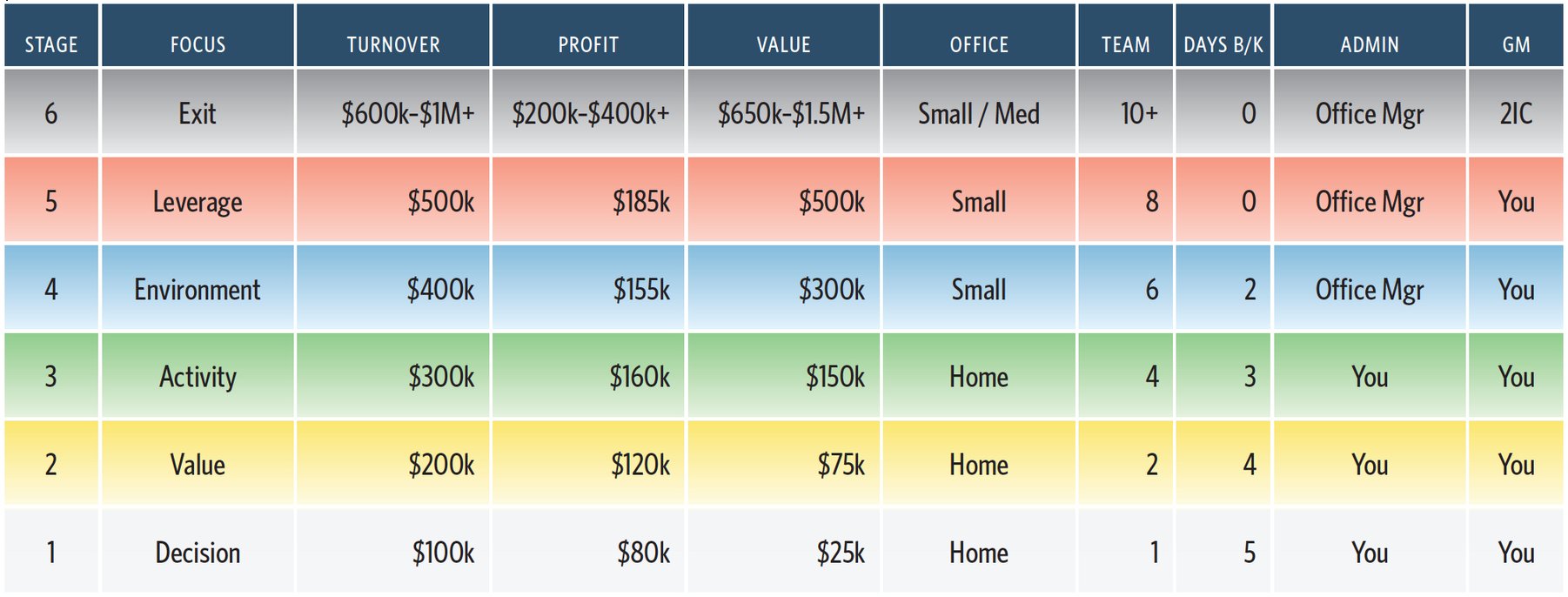 | STAGE | FOCUS | TURNOVER | PROFIT | VALUE | OFFICE | TEAM | DAYS B/K | ADMIN | GM |
|---|---|---|---|---|---|---|---|---|---|
| 6 | Exit | \$600k-\$1M+ | \$200k-\$400k+ | \$650k-\$1.5M+ | Small / Med | 10+ | 0 | Office Mgr | 2IC |
| 5 | Leverage | \$500k | \$185k | \$500k | Small | 8 | 0 | Office Mgr | You |
| 4 | Environment | \$400k | \$155k | \$300k | Small | 6 | 2 | Office Mgr | You |
| 3 | Activity | \$300k | \$160k | \$150k | Home | 4 | 3 | You | You |
| 2 | Value | \$200k | \$120k | \$75k | Home | 2 | 4 | You | You |
| 1 | Decision | \$100k | \$80k | \$25k | Home | 1 | 5 | You | You |